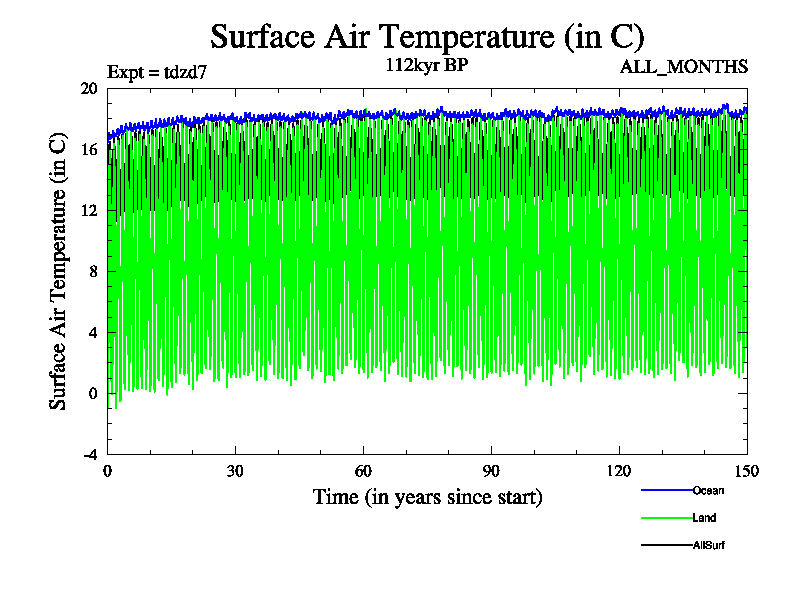 Surface Air Temperature (in C)

Expt = tdzd7

112kyr BP

ALL_MONTHS

Surface Air Temperature (in C)

20
16
12
8
4
0
-4

0
30
60
90
120
150

Time (in years since start)

Ocean
Land
AllSurf